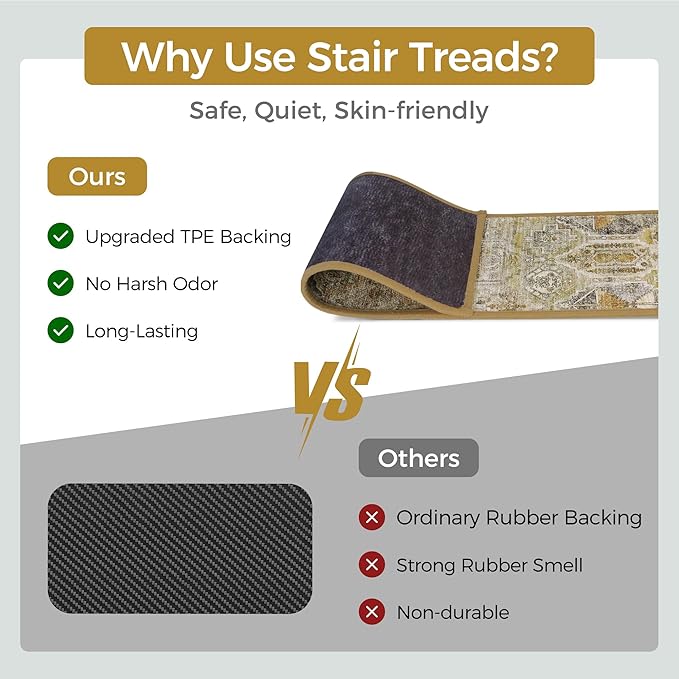 Why Use Stair Treads?

Safe, Quiet, Skin-friendly

Ours

Upgraded TPE Backing

No Harsh Odor

Long-Lasting

VS

Others

Ordinary Rubber Backing

Strong Rubber Smell

Non-durable